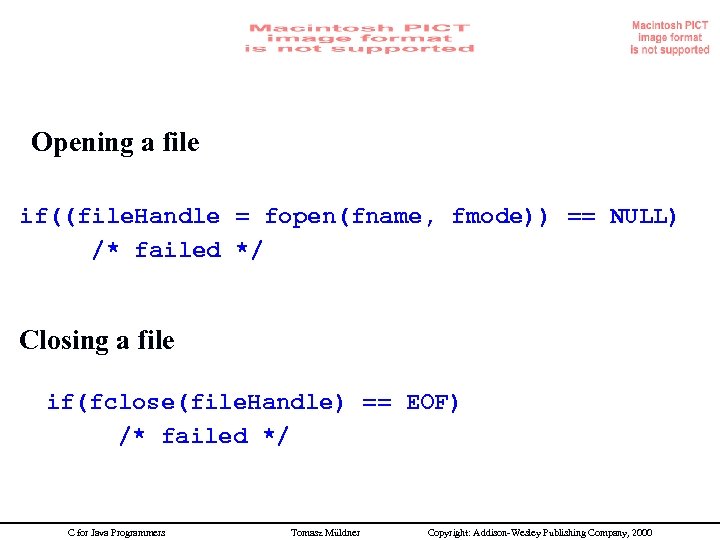 Macintosh PICT image format is not supported

Macintosh PICT image format is not supported

Opening a file

if((fileHandle = fopen(fname, fmode)) == NULL)
/* failed */

Closing a file

if(fclose(fileHandle) == EOF)
/* failed */

C for Java Programmers Tomasz Müldner Copyright: Addison-Wesley Publishing Company, 2000